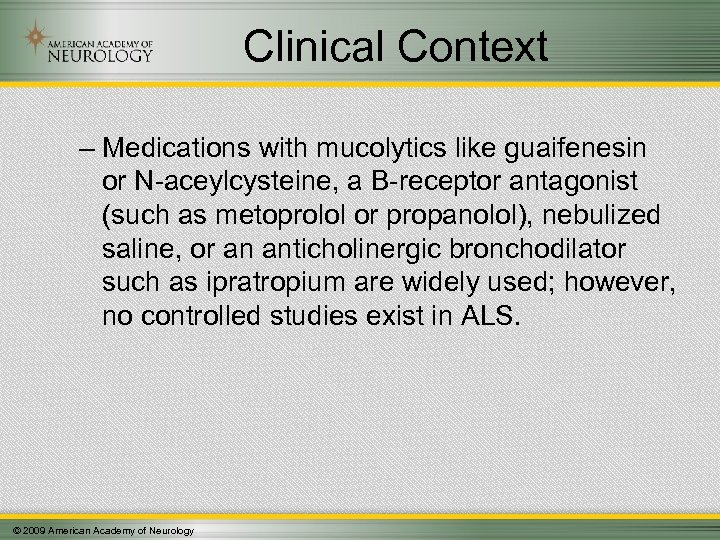 AMERICAN ACADEMY OF NEUROLOGY

Clinical Context

– Medications with mucolytics like guaifenesin or N-aceylcysteine, a B-receptor antagonist (such as metoprolol or propanolol), nebulized saline, or an anticholinergic bronchodilator such as ipratropium are widely used; however, no controlled studies exist in ALS.

© 2009 American Academy of Neurology